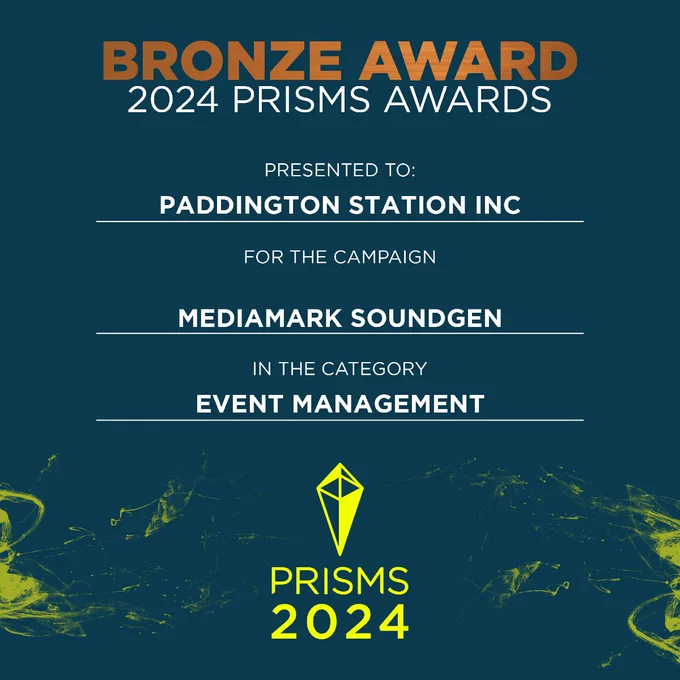 BRONZE AWARD
2024 PRISMS AWARDS

PRESENTED TO:

PADDINGTON STATION INC

FOR THE CAMPAIGN

MEDIAMARK SOUNDGEN

IN THE CATEGORY

EVENT MANAGEMENT

PRISMS
2024